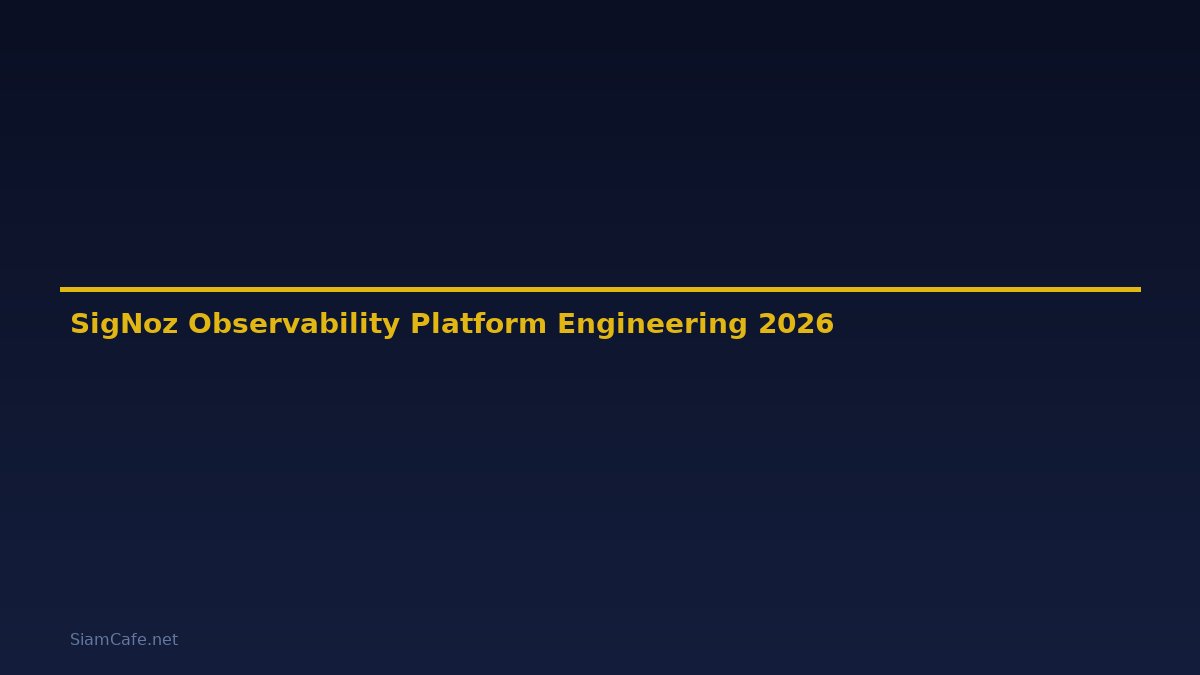 SigNoz Observability Platform Engineering 2026

SiamCafe.net